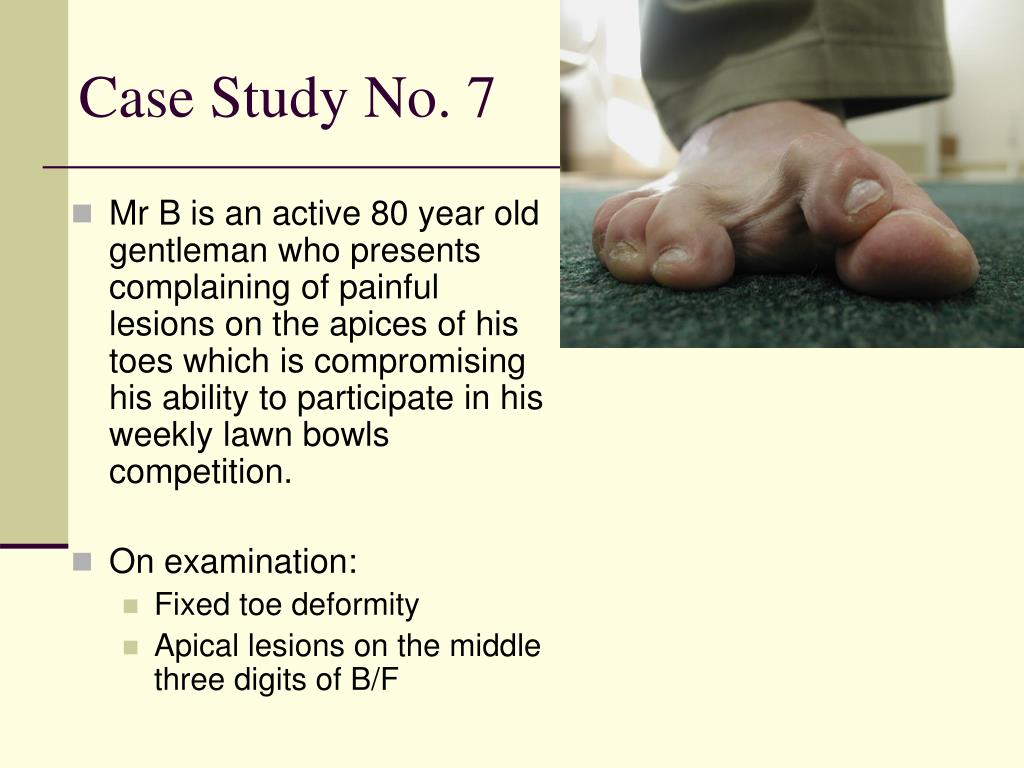 Case Study No. 7

Mr B is an active 80 year old gentleman who presents complaining of painful lesions on the apices of his toes which is compromising his ability to participate in his weekly lawn bowls competition.

On examination:

Fixed toe deformity

Apical lesions on the middle three digits of B/F